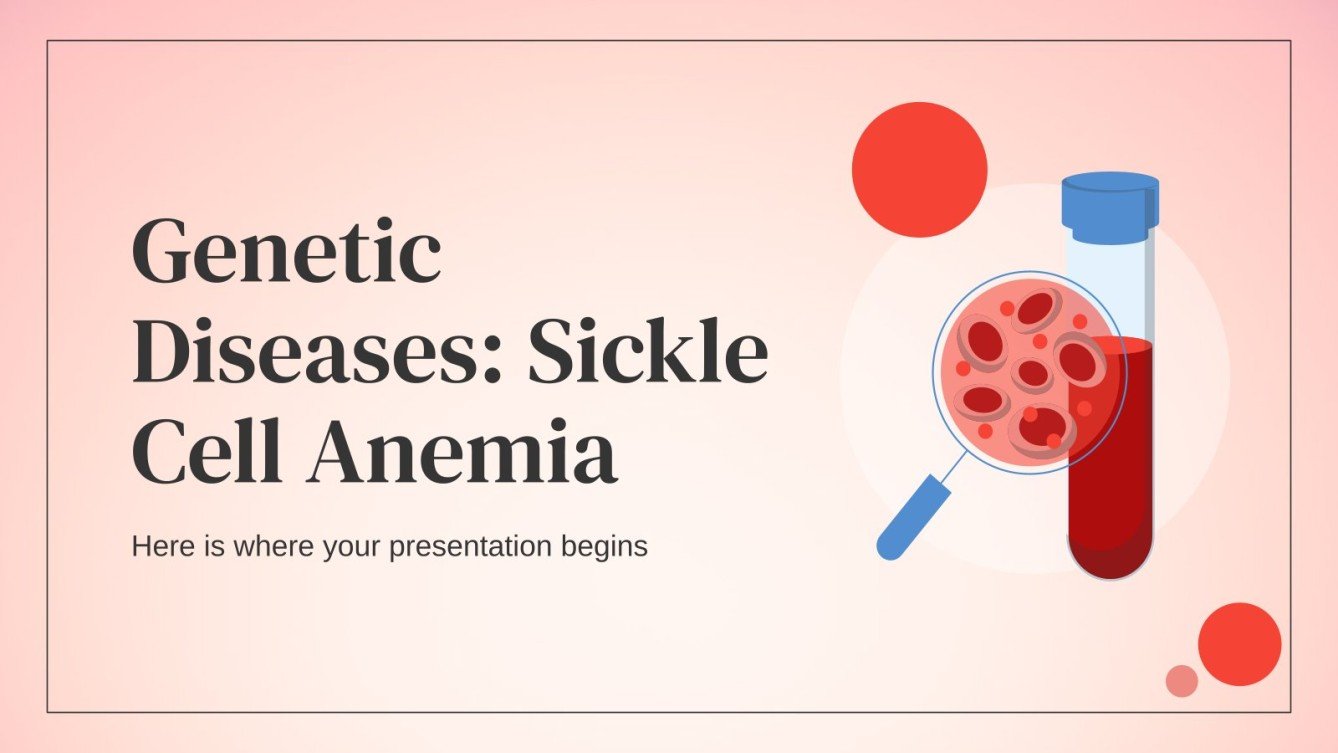 Genetic Diseases: Sickle Cell Anemia

Here is where your presentation begins